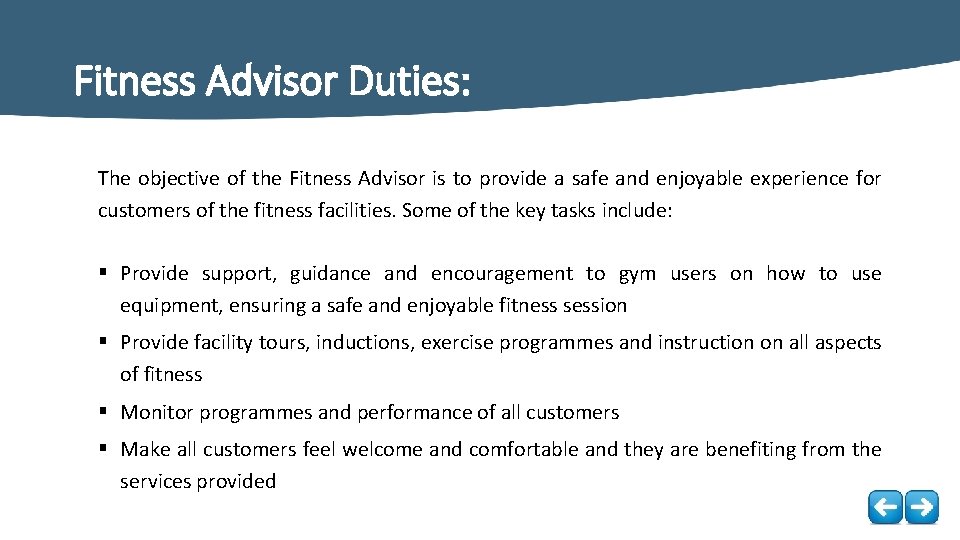 Fitness Advisor Duties:

The objective of the Fitness Advisor is to provide a safe and enjoyable experience for customers of the fitness facilities. Some of the key tasks include:

▪ Provide support, guidance and encouragement to gym users on how to use equipment, ensuring a safe and enjoyable fitness session

▪ Provide facility tours, inductions, exercise programmes and instruction on all aspects of fitness

▪ Monitor programmes and performance of all customers

▪ Make all customers feel welcome and comfortable and they are benefiting from the services provided